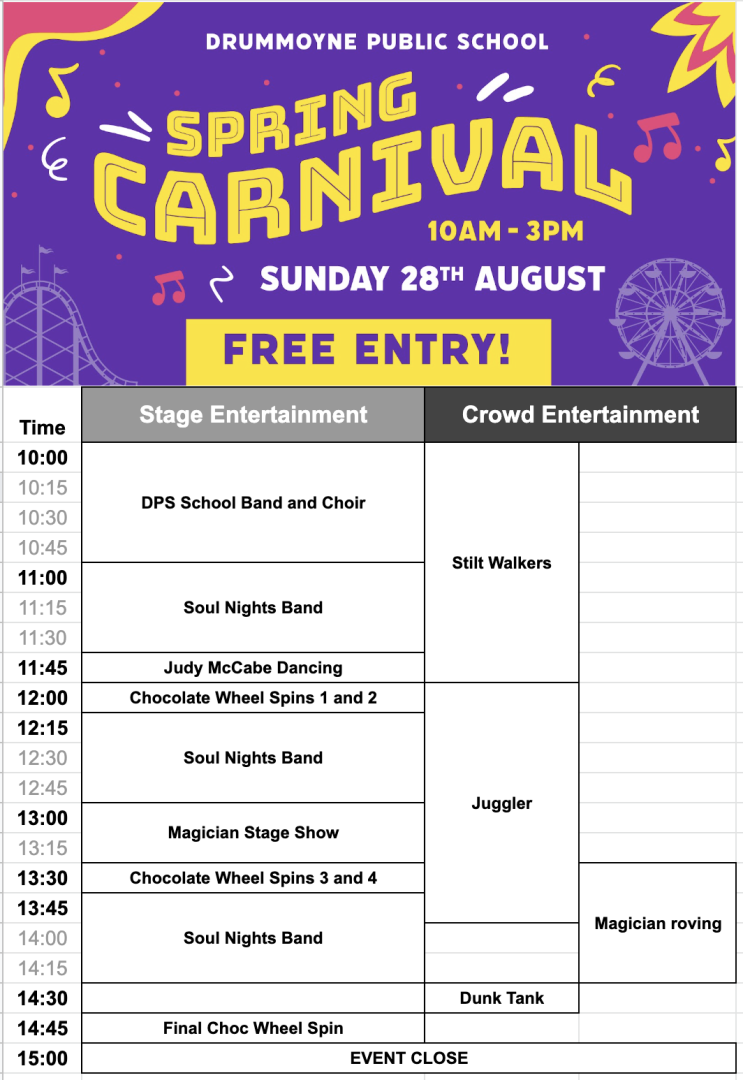 DRUMMOYNE PUBLIC SCHOOL

SPRING CARNIVAL

10AM - 3PM

SUNDAY 28TH AUGUST

FREE ENTRY!

| Time | Stage Entertainment | Crowd Entertainment | |
|---|---|---|---|
| 10:00 | DPS School Band and Choir | Stilt Walkers | |
| 10:15 | | | |
| 10:30 | | | |
| 10:45 | | | |
| 11:00 | Soul Nights Band | | |
| 11:15 | | | |
| 11:30 | | | |
| 11:45 | Judy McCabe Dancing | | |
| 12:00 | Chocolate Wheel Spins 1 and 2 | Juggler | |
| 12:15 | Soul Nights Band | | |
| 12:30 | | | |
| 12:45 | | | |
| 13:00 | Magician Stage Show | | |
| 13:15 | | | |
| 13:30 | Chocolate Wheel Spins 3 and 4 | | Magician roving |
| 13:45 | Soul Nights Band | | |
| 14:00 | | | |
| 14:15 | | | |
| 14:30 | | Dunk Tank | |
| 14:45 | Final Choc Wheel Spin | | |
| 15:00 | EVENT CLOSE | | |